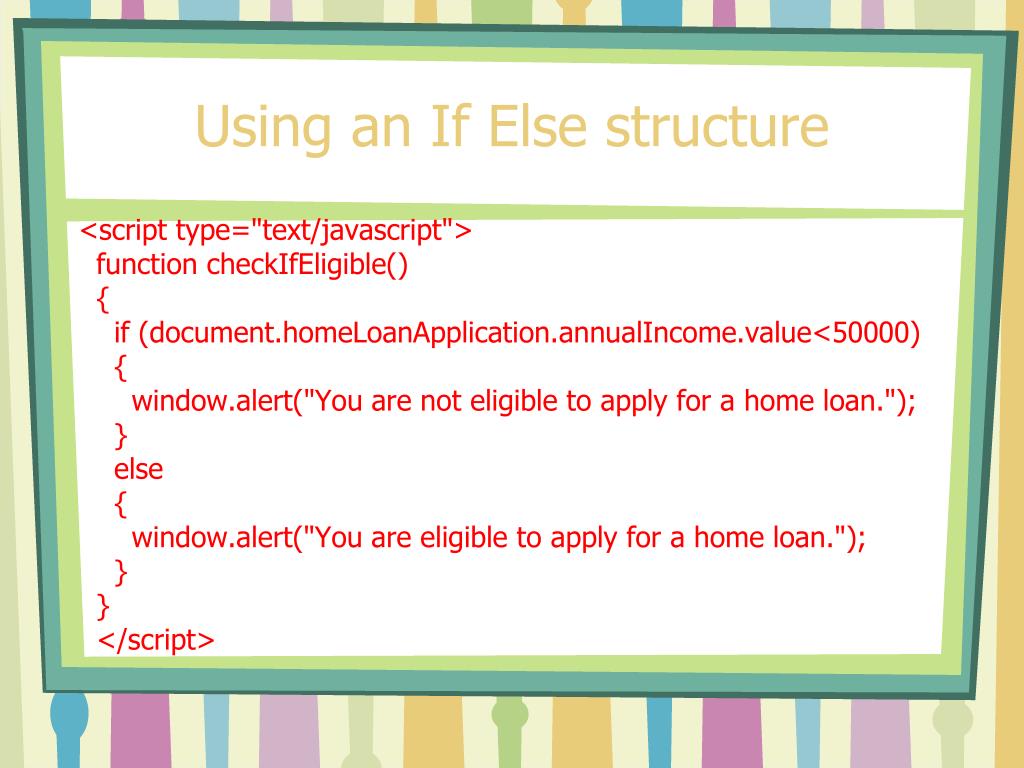 Using an If Else structure

<script type="text/javascript">
function checkIfEligible()
{
if (document.homeLoanApplication.annualIncome.value<50000)
{
window.alert("You are not eligible to apply for a home loan.");
}
else
{
window.alert("You are eligible to apply for a home loan.");
}
}
</script>